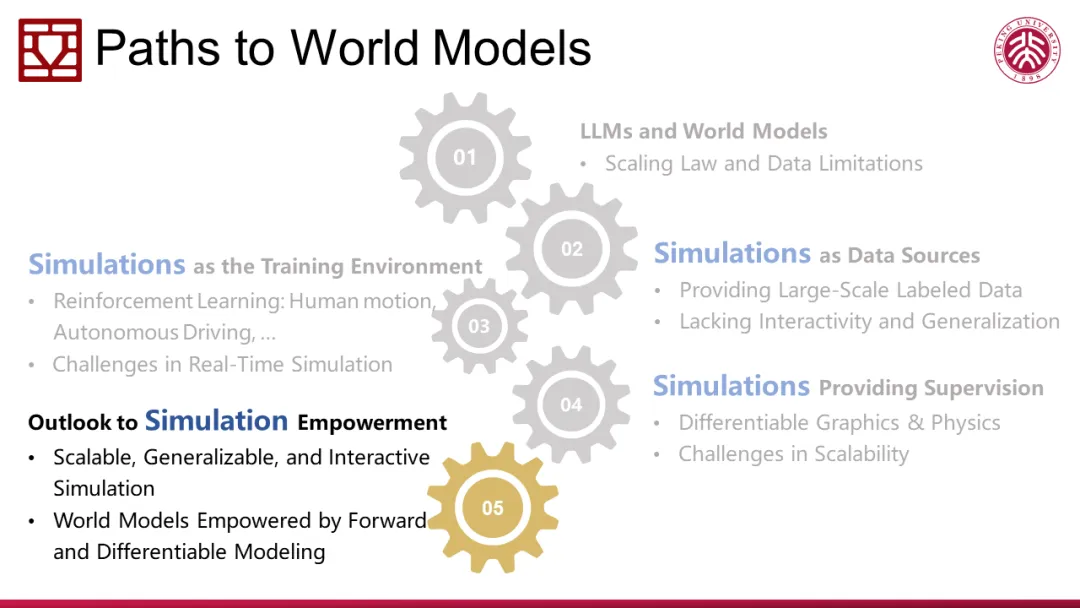 Paths to World Models

PEKING UNIVERSITY 1898

01

LLMs and World Models
• Scaling Law and Data Limitations

02

Simulations as Data Sources
• Providing Large-Scale Labeled Data
• Lacking Interactivity and Generalization

03

Simulations as the Training Environment
• Reinforcement Learning: Human motion, Autonomous Driving, …
• Challenges in Real-Time Simulation

04

Simulations Providing Supervision
• Differentiable Graphics & Physics
• Challenges in Scalability

05

Outlook to Simulation Empowerment
• Scalable, Generalizable, and Interactive Simulation
• World Models Empowered by Forward and Differentiable Modeling